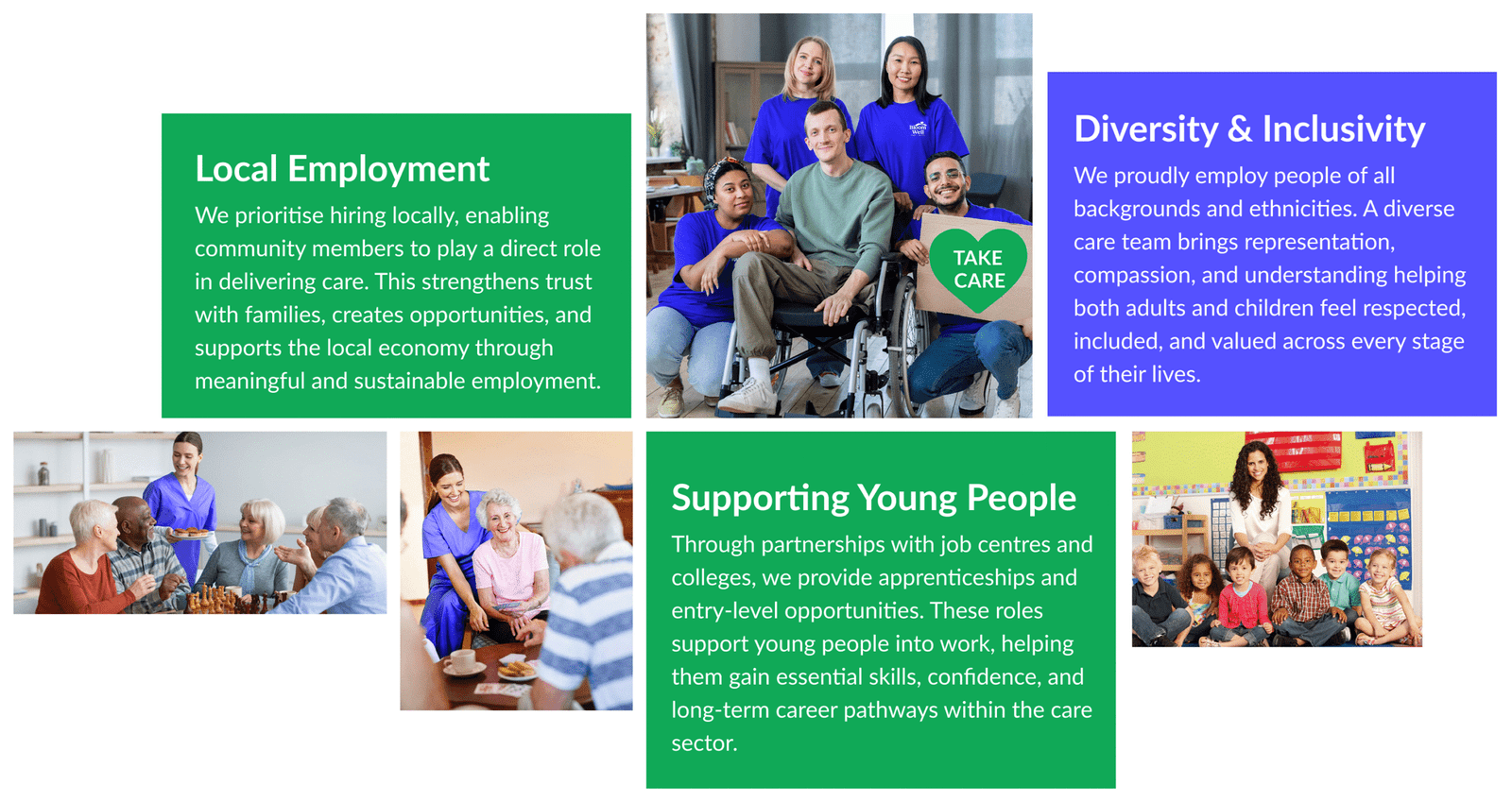 Local Employment

We prioritise hiring locally, enabling community members to play a direct role in delivering care. This strengthens trust with families, creates opportunities, and supports the local economy through meaningful and sustainable employment.

Bloom Well

TAKE CARE

Diversity & Inclusivity

We proudly employ people of all backgrounds and ethnicities. A diverse care team brings representation, compassion, and understanding helping both adults and children feel respected, included, and valued across every stage of their lives.

Supporting Young People

Through partnerships with job centres and colleges, we provide apprenticeships and entry-level opportunities. These roles support young people into work, helping them gain essential skills, confidence, and long-term career pathways within the care sector.